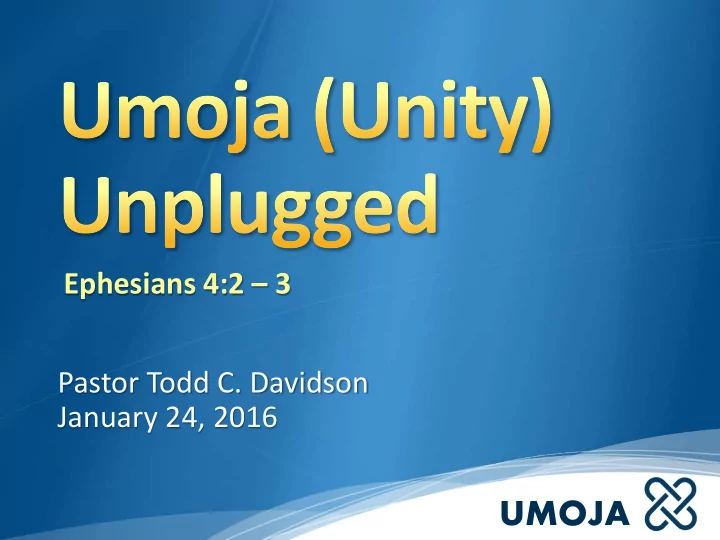 Umoja (Unity) Unplugged

Ephesians 4:2 – 3

Pastor Todd C. Davidson
January 24, 2016

UMOJA